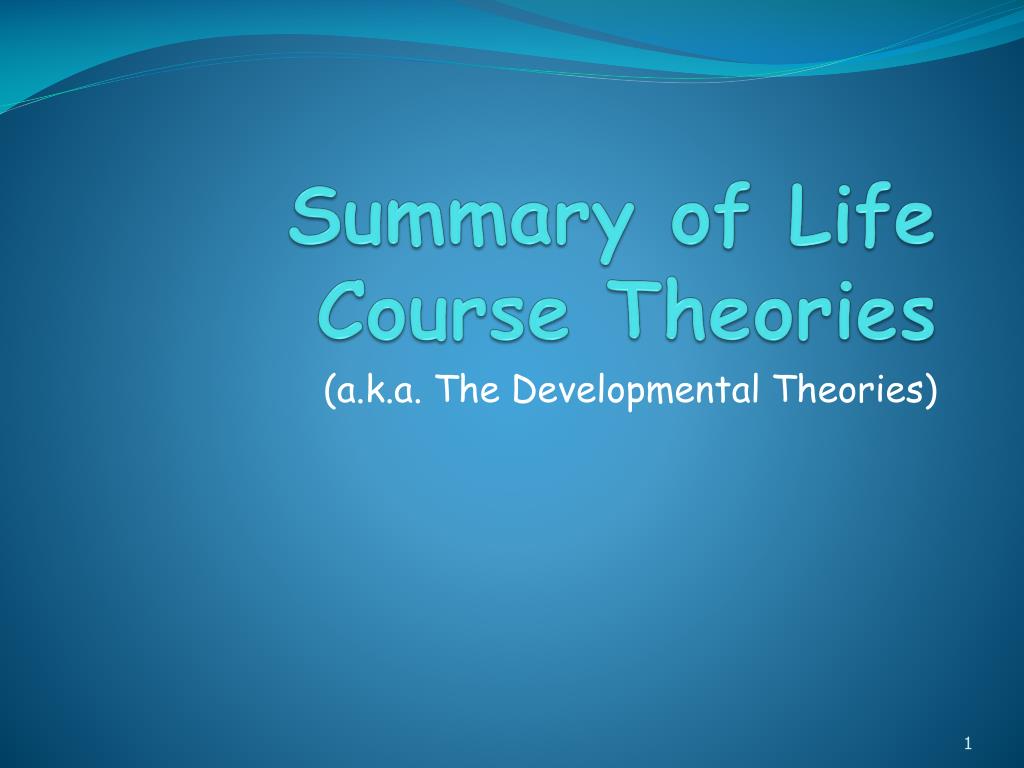 Summary of Life Course Theories

(a.k.a. The Developmental Theories)

1